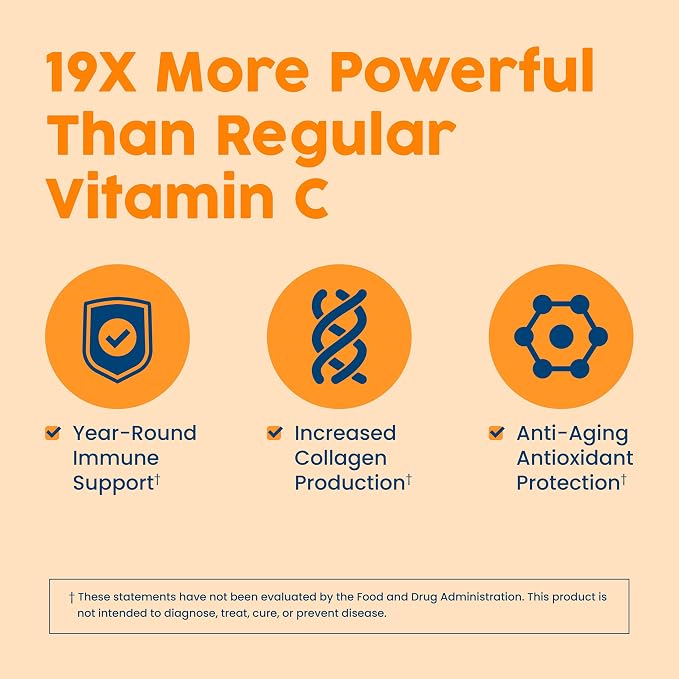 19X More Powerful Than Regular Vitamin C

Year-Round Immune Support†

Increased Collagen Production†

Anti-Aging Antioxidant Protection†

† These statements have not been evaluated by the Food and Drug Administration. This product is not intended to diagnose, treat, cure, or prevent disease.